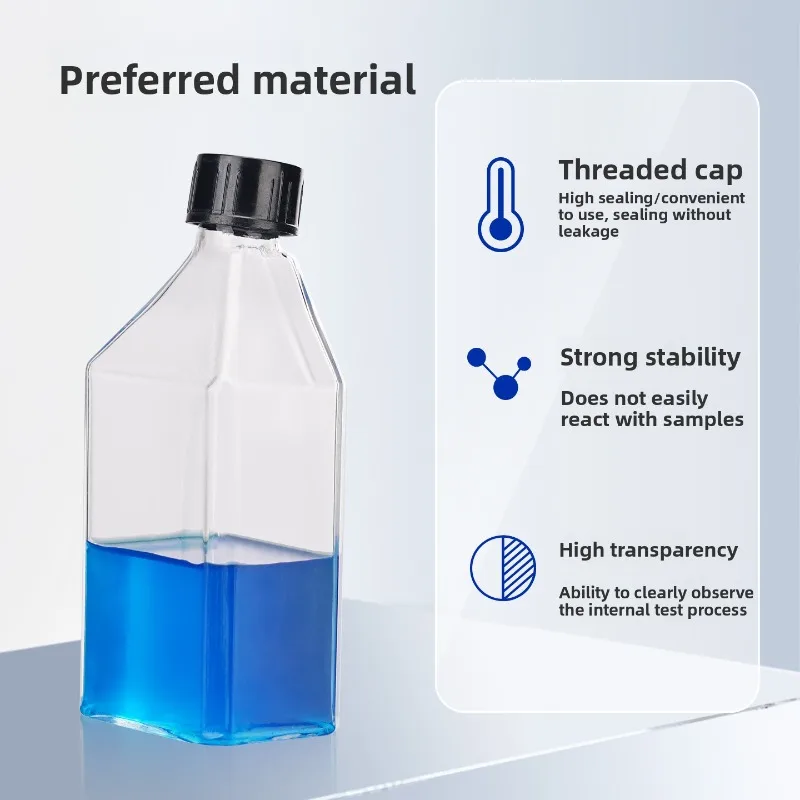 Preferred material

Threaded cap
High sealing/convenient to use, sealing without leakage

Strong stability
Does not easily react with samples

High transparency
Ability to clearly observe the internal test process